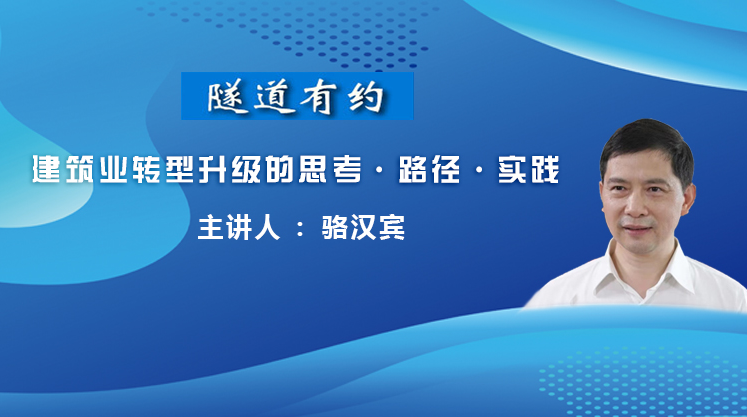 隧道有约

建筑业转型升级的思考 · 路径 · 实践

主讲人 ： 骆汉宾